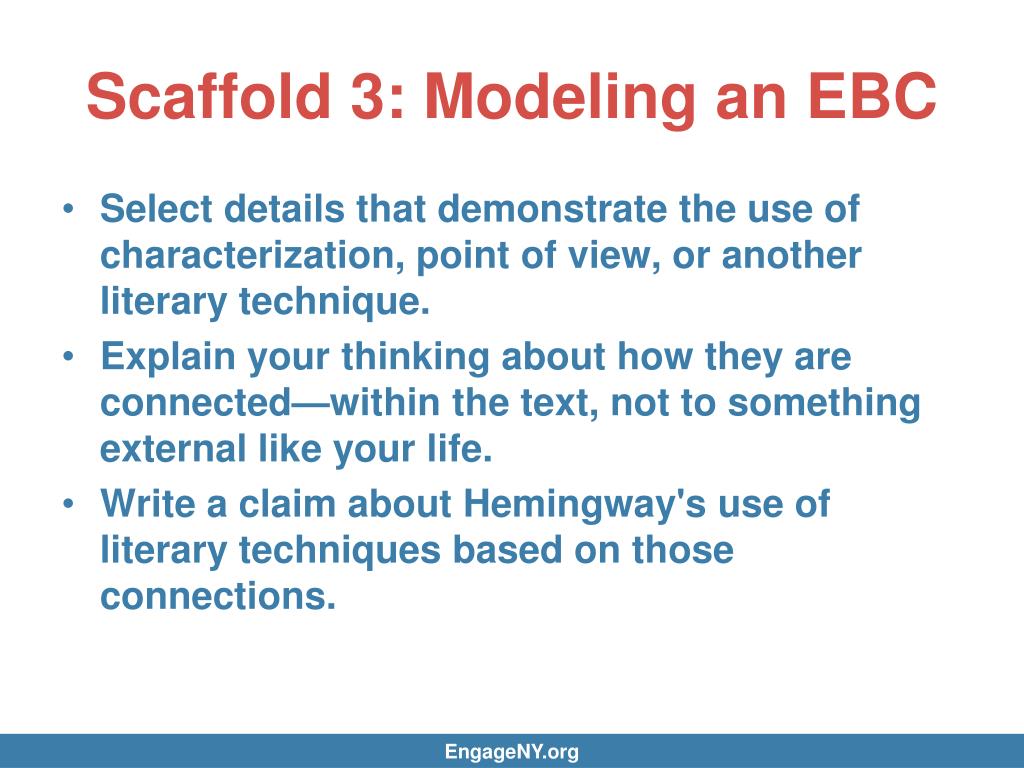 Scaffold 3: Modeling an EBC

• Select details that demonstrate the use of characterization, point of view, or another literary technique.
• Explain your thinking about how they are connected—within the text, not to something external like your life.
• Write a claim about Hemingway's use of literary techniques based on those connections.

EngageNY.org